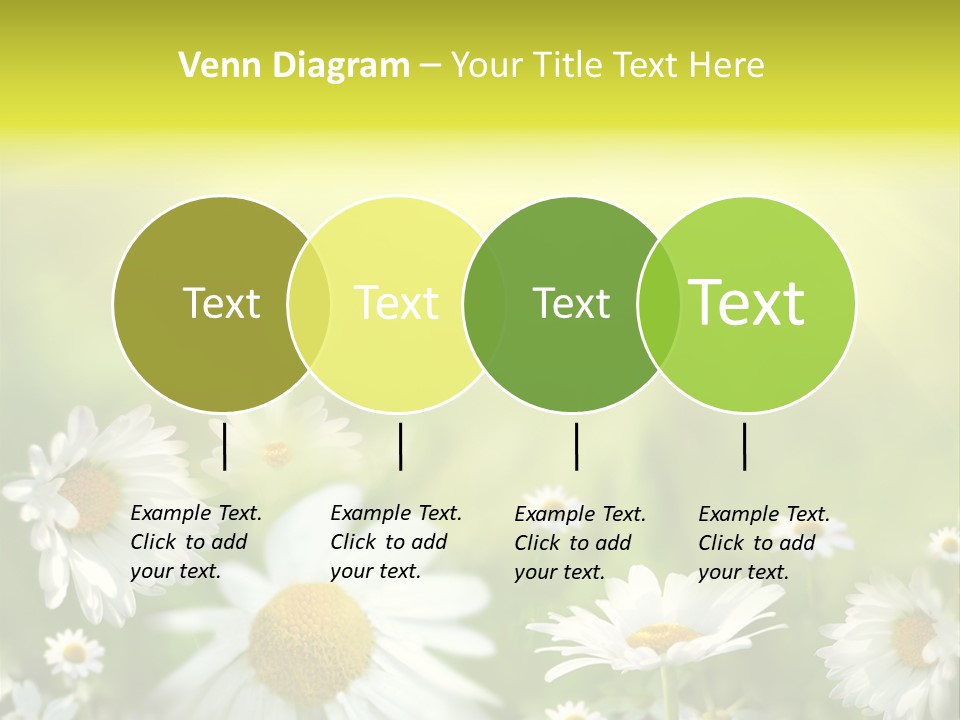 Venn Diagram – Your Title Text Here

Text

Text

Text

Text

Example Text. Click to add your text.

Example Text. Click to add your text.

Example Text. Click to add your text.

Example Text. Click to add your text.